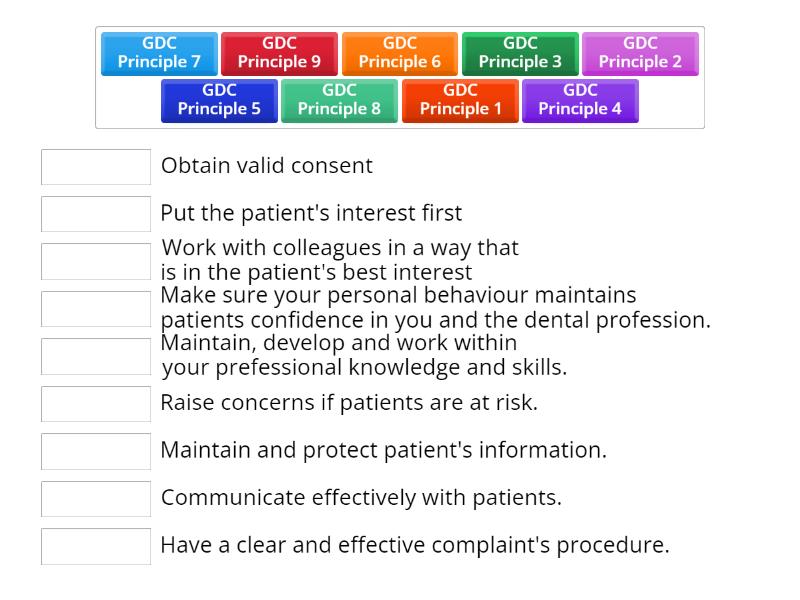 GDC Principle 7
GDC Principle 9
GDC Principle 6
GDC Principle 3
GDC Principle 2
GDC Principle 5
GDC Principle 8
GDC Principle 1
GDC Principle 4

Obtain valid consent

Put the patient's interest first

Work with colleagues in a way that is in the patient's best interest

Make sure your personal behaviour maintains patients confidence in you and the dental profession.

Maintain, develop and work within your prefessional knowledge and skills.

Raise concerns if patients are at risk.

Maintain and protect patient's information.

Communicate effectively with patients.

Have a clear and effective complaint's procedure.